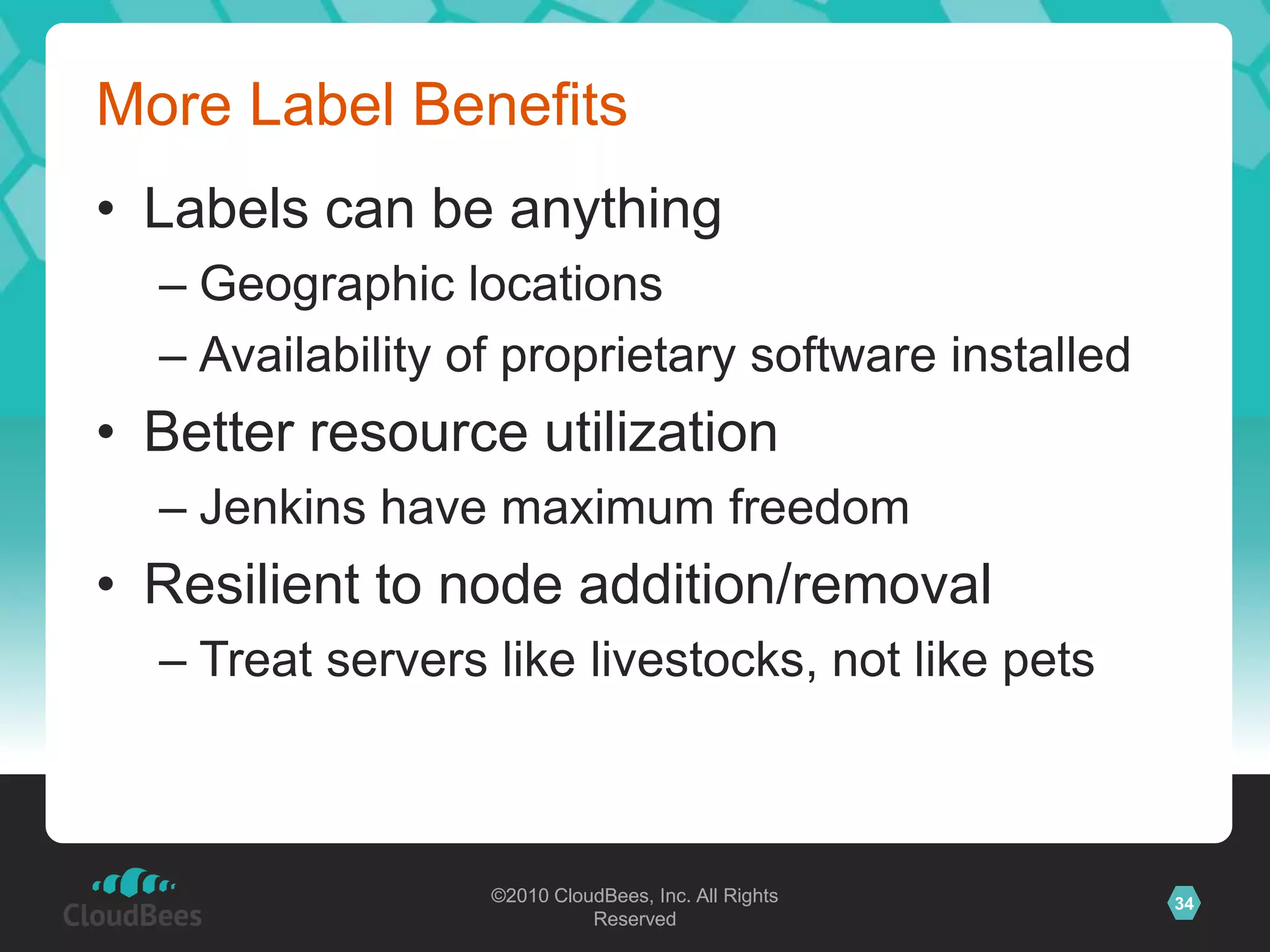 More Label Benefits

• Labels can be anything
– Geographic locations
– Availability of proprietary software installed

• Better resource utilization
– Jenkins have maximum freedom

• Resilient to node addition/removal
– Treat servers like livestocks, not like pets

CloudBees

©2010 CloudBees, Inc. All Rights Reserved

34